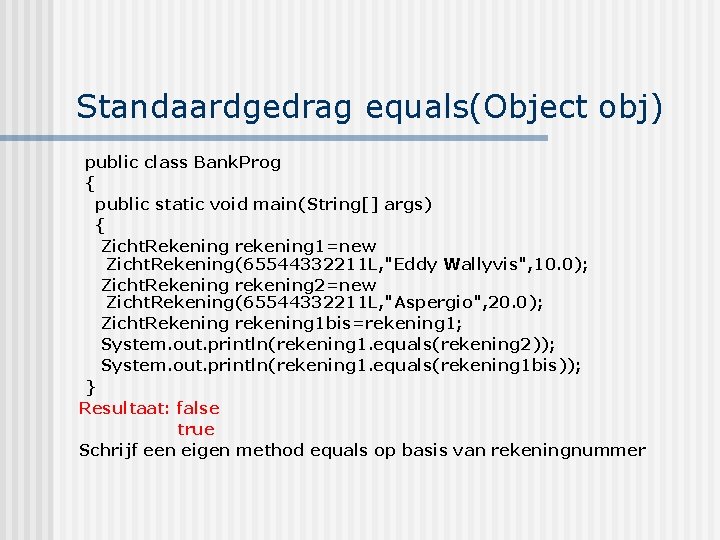 Standaardgedrag equals(Object obj)

public class BankProg
{
public static void main(String[] args)
{
ZichtRekening rekening1=new ZichtRekening(65544332211L,"Eddy Wallyvis",10.0);
ZichtRekening rekening2=new ZichtRekening(65544332211L,"Aspergio",20.0);
ZichtRekening rekening1bis=rekening1;
System.out.println(rekening1.equals(rekening2));
System.out.println(rekening1.equals(rekening1bis));
}

Resultaat: false
true

Schrijf een eigen method equals op basis van rekeningnummer